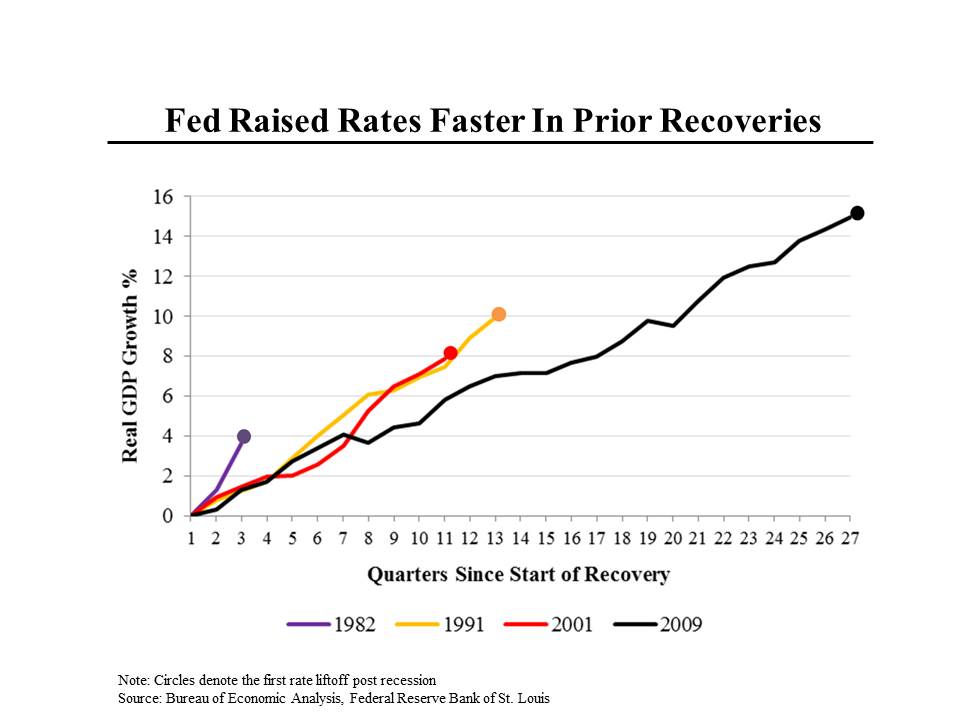 Fed Raised Rates Faster In Prior Recoveries

Real GDP Growth %

16
14
12
10
8
6
4
2
0

1 2 3 4 5 6 7 8 9 10 11 12 13 14 15 16 17 18 19 20 21 22 23 24 25 26 27

Quarters Since Start of Recovery

1982 1991 2001 2009

Note: Circles denote the first rate liftoff post recession
Source: Bureau of Economic Analysis, Federal Reserve Bank of St. Louis